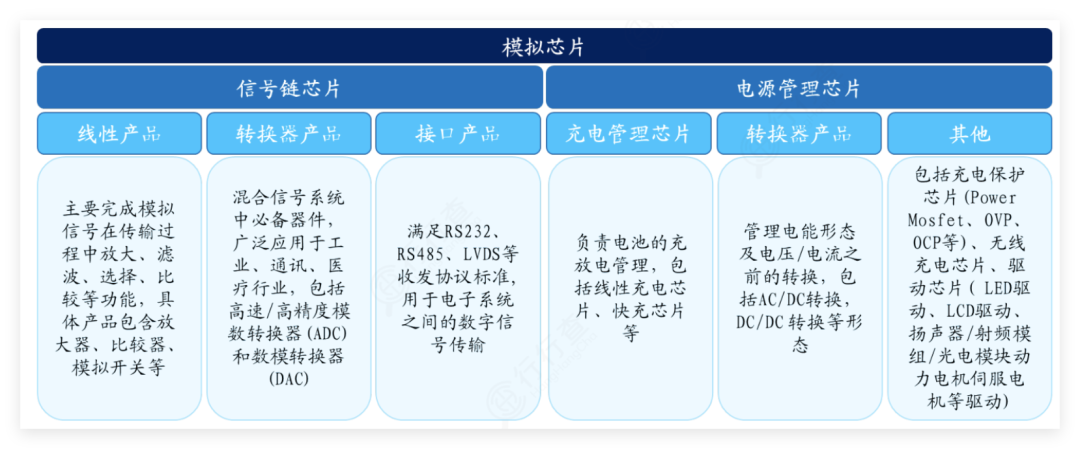 模拟芯片

信号链芯片

电源管理芯片

线性产品

转换器产品

接口产品

充电管理芯片

转换器产品

其他

主要完成模拟信号在传输过程中放大、滤波、选择、比较等功能，具体产品包含放大器、比较器、模拟开关等

混合信号系统中必备器件，广泛应用于工业、通讯、医疗行业，包括高速/高精度模数转换器(ADC)和数模转换器(DAC)

满足RS232、RS485、LVDS等收发协议标准，用于电子系统之间的数字信号传输

负责电池的充放电管理，包括线性充电芯片、快充芯片等

管理电能形态及电压/电流之前的转换，包括AC/DC转换，DC/DC 转换等形态

包括充电保护芯片(Power Mosfet、OVP、OCP等)、无线充电芯片、驱动芯片( LED驱动、LCD驱动、扬声器/射频模组/光电模块动力电机伺服电机等驱动)